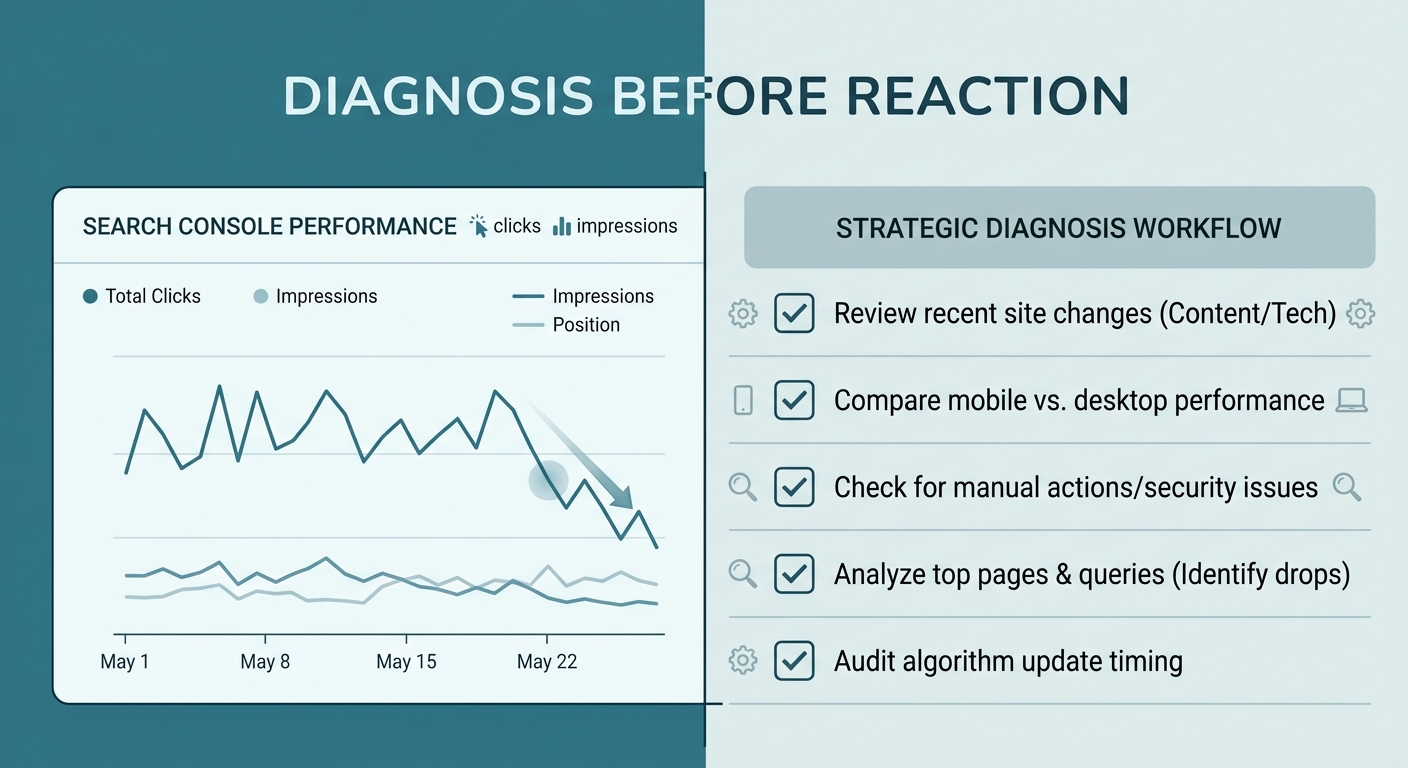 DIAGNOSIS BEFORE REACTION

SEARCH CONSOLE PERFORMANCE clicks impressions

Total Clicks
Impressions
Impressions
Position

May 1
May 8
May 15
May 22

STRATEGIC DIAGNOSIS WORKFLOW

Review recent site changes (Content/Tech)

Compare mobile vs. desktop performance

Check for manual actions/security issues

Analyze top pages & queries (Identify drops)

Audit algorithm update timing